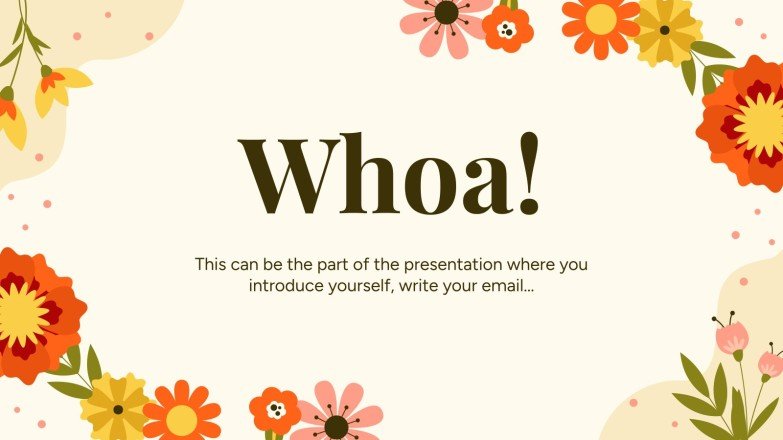 Whoa!

This can be the part of the presentation where you introduce yourself, write your email...